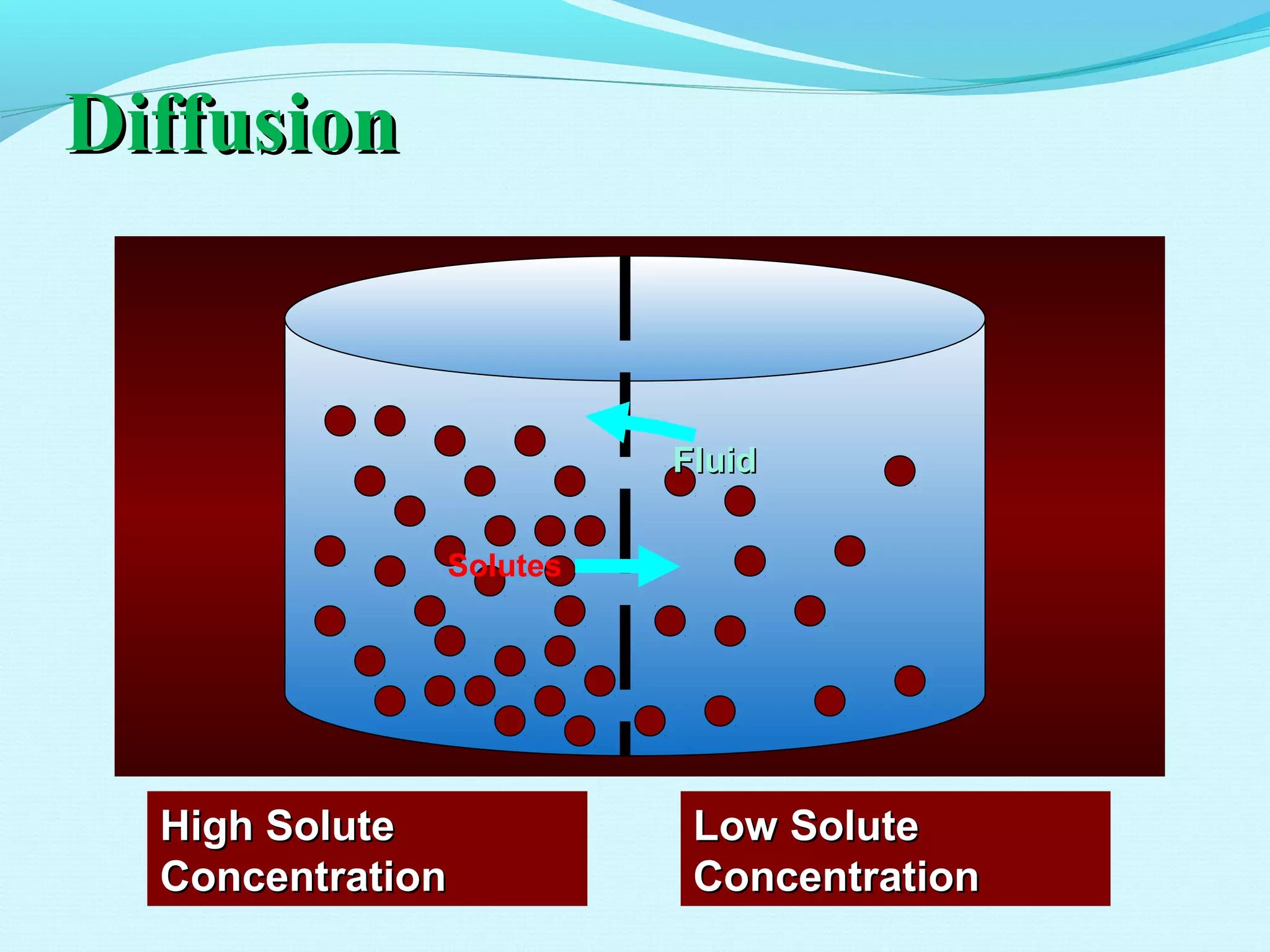 Diffusion

Fluid

Solutes

High Solute Concentration

Low Solute Concentration